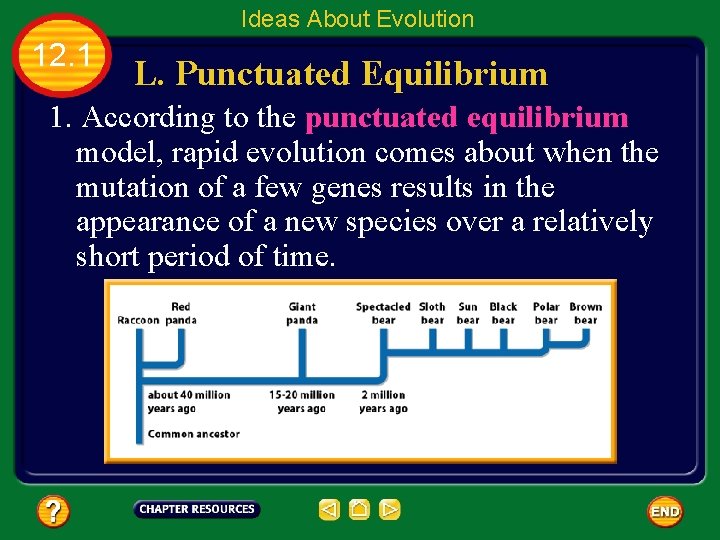 Ideas About Evolution

12.1

L. Punctuated Equilibrium

1. According to the punctuated equilibrium model, rapid evolution comes about when the mutation of a few genes results in the appearance of a new species over a relatively short period of time.

Raccoon
Red panda
Giant panda
Spectacled bear
Sloth bear
Sun bear
Black bear
Polar bear
Brown bear

about 40 million years ago
15-20 million years ago
2 million years ago
Common ancestor

?
CHAPTER RESOURCES
END